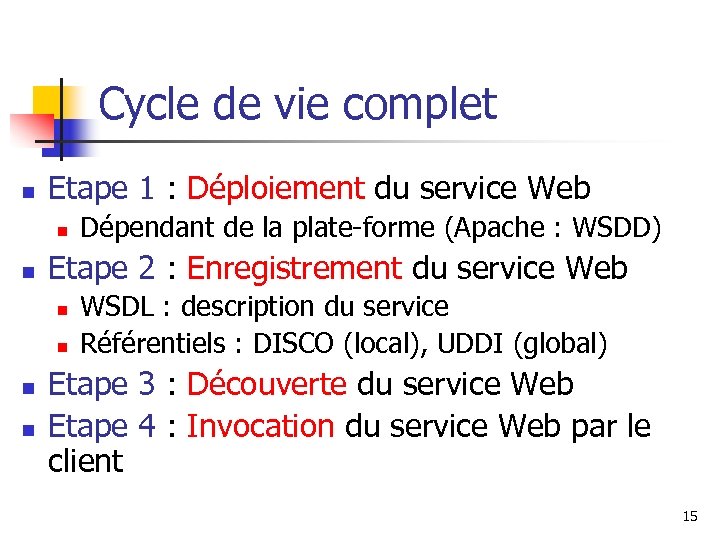 Cycle de vie complet

Etape 1 : Déploiement du service Web
Dépendant de la plate-forme (Apache : WSDD)

Etape 2 : Enregistrement du service Web
WSDL : description du service
Référentiels : DISCO (local), UDDI (global)

Etape 3 : Découverte du service Web

Etape 4 : Invocation du service Web par le client

15